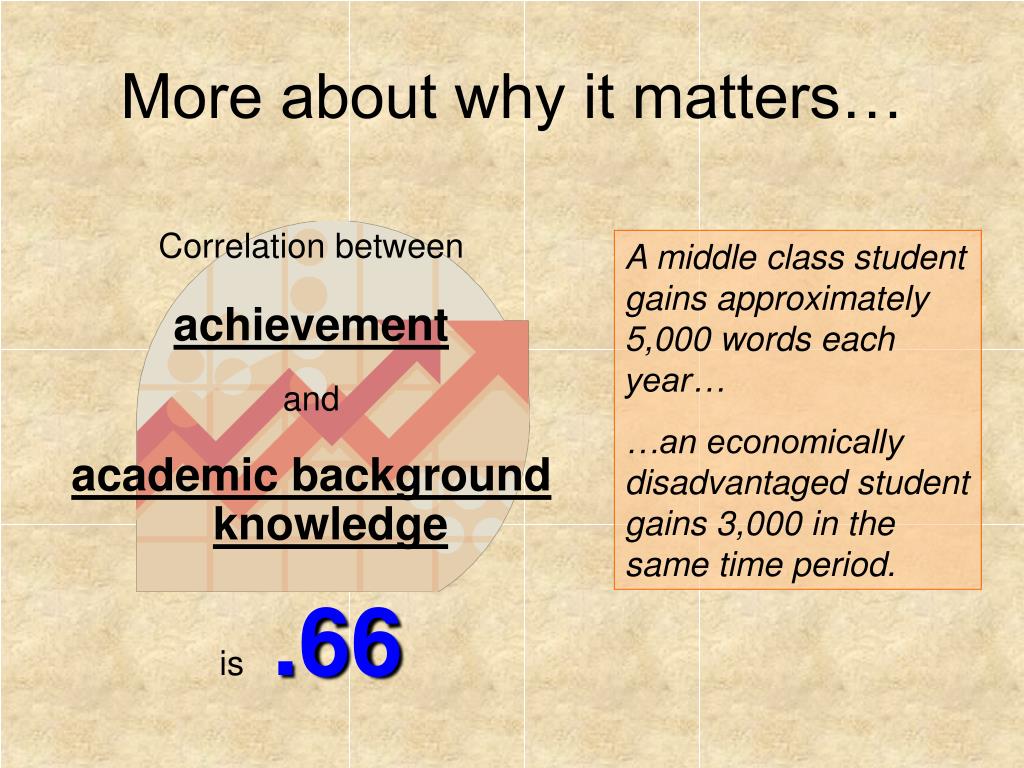 More about why it matters…

Correlation between

achievement

and

academic background knowledge

is .66

A middle class student gains approximately 5,000 words each year…

…an economically disadvantaged student gains 3,000 in the same time period.